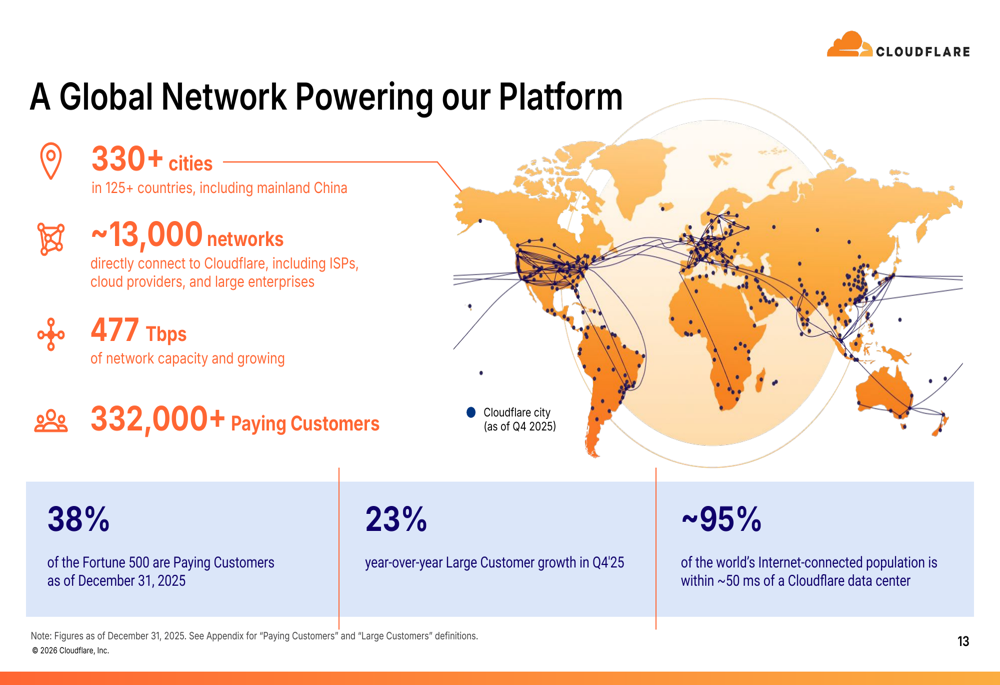 CLOUDFLARE

A Global Network Powering our Platform

330+ cities
in 125+ countries, including mainland China

~13,000 networks
directly connect to Cloudflare, including ISPs, cloud providers, and large enterprises

477 Tbps
of network capacity and growing

332,000+ Paying Customers

Cloudflare city (as of Q4 2025)

38%
of the Fortune 500 are Paying Customers as of December 31, 2025

23%
year-over-year Large Customer growth in Q4'25

~95%
of the world's Internet-connected population is within ~50 ms of a Cloudflare data center

Note: Figures as of December 31, 2025. See Appendix for "Paying Customers" and "Large Customers" definitions.
© 2026 Cloudflare, Inc.

13